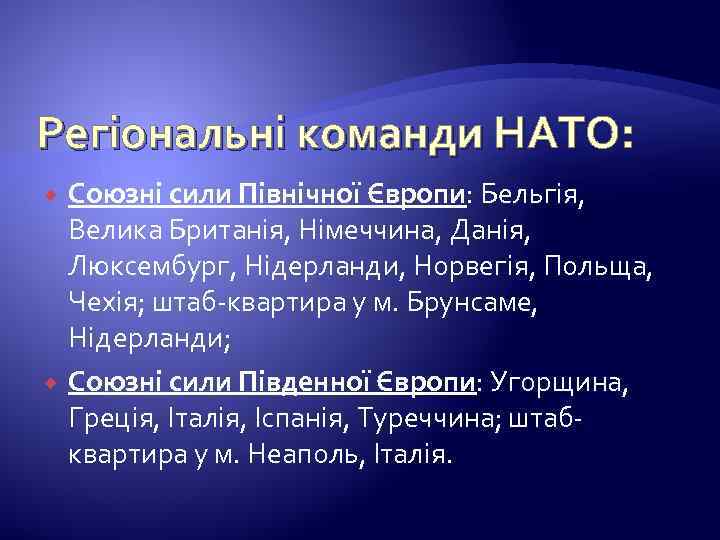 Регіональні команди НАТО:

Союзні сили Північної Європи: Бельгія, Велика Британія, Німеччина, Данія, Люксембург, Нідерланди, Норвегія, Польща, Чехія; штаб-квартира у м. Брунсаме, Нідерланди;

Союзні сили Південної Європи: Угорщина, Греція, Італія, Іспанія, Туреччина; штаб-квартира у м. Неаполь, Італія.